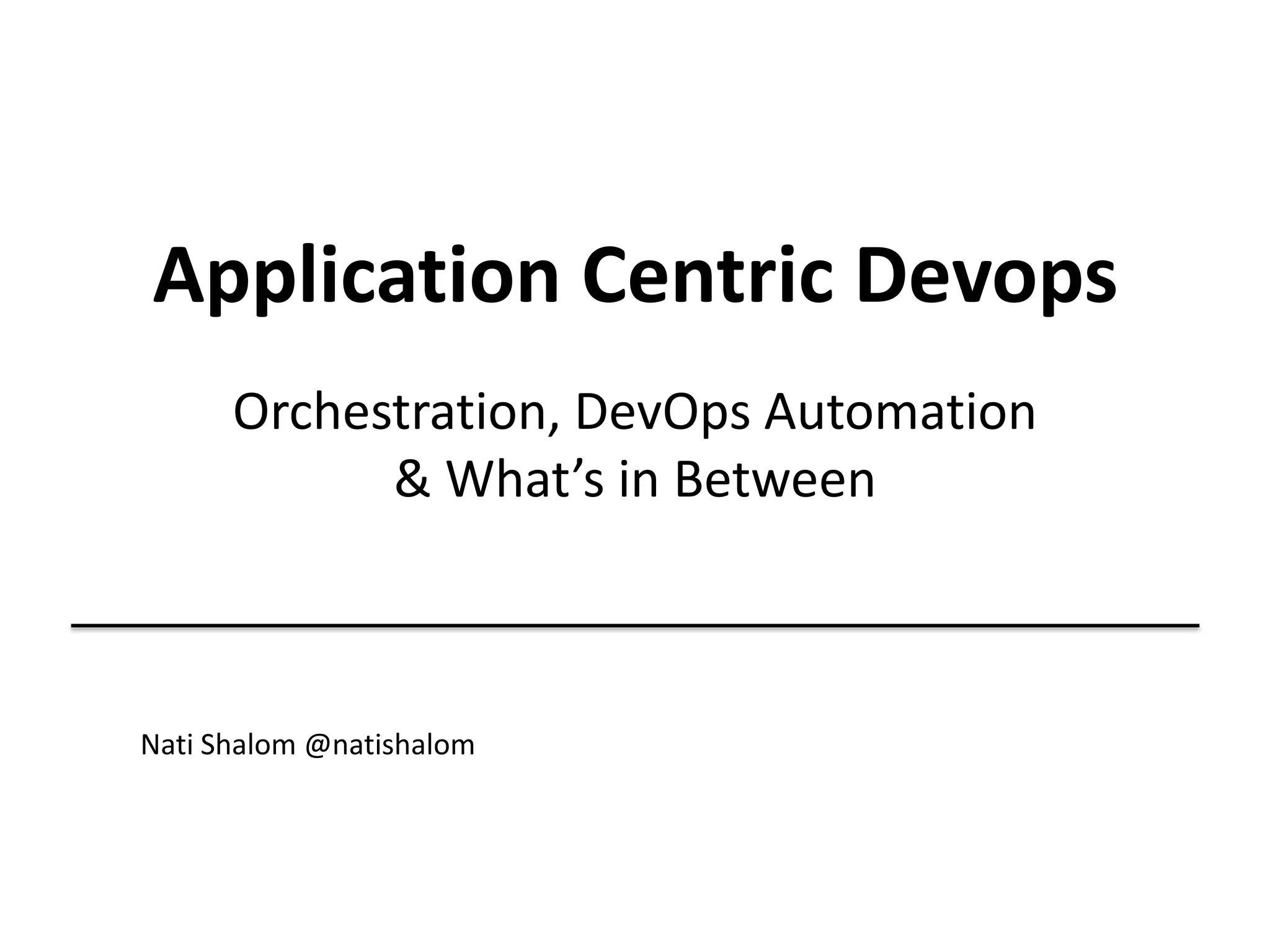 Application Centric Devops

Orchestration, DevOps Automation & What’s in Between

Nati Shalom @natishalom